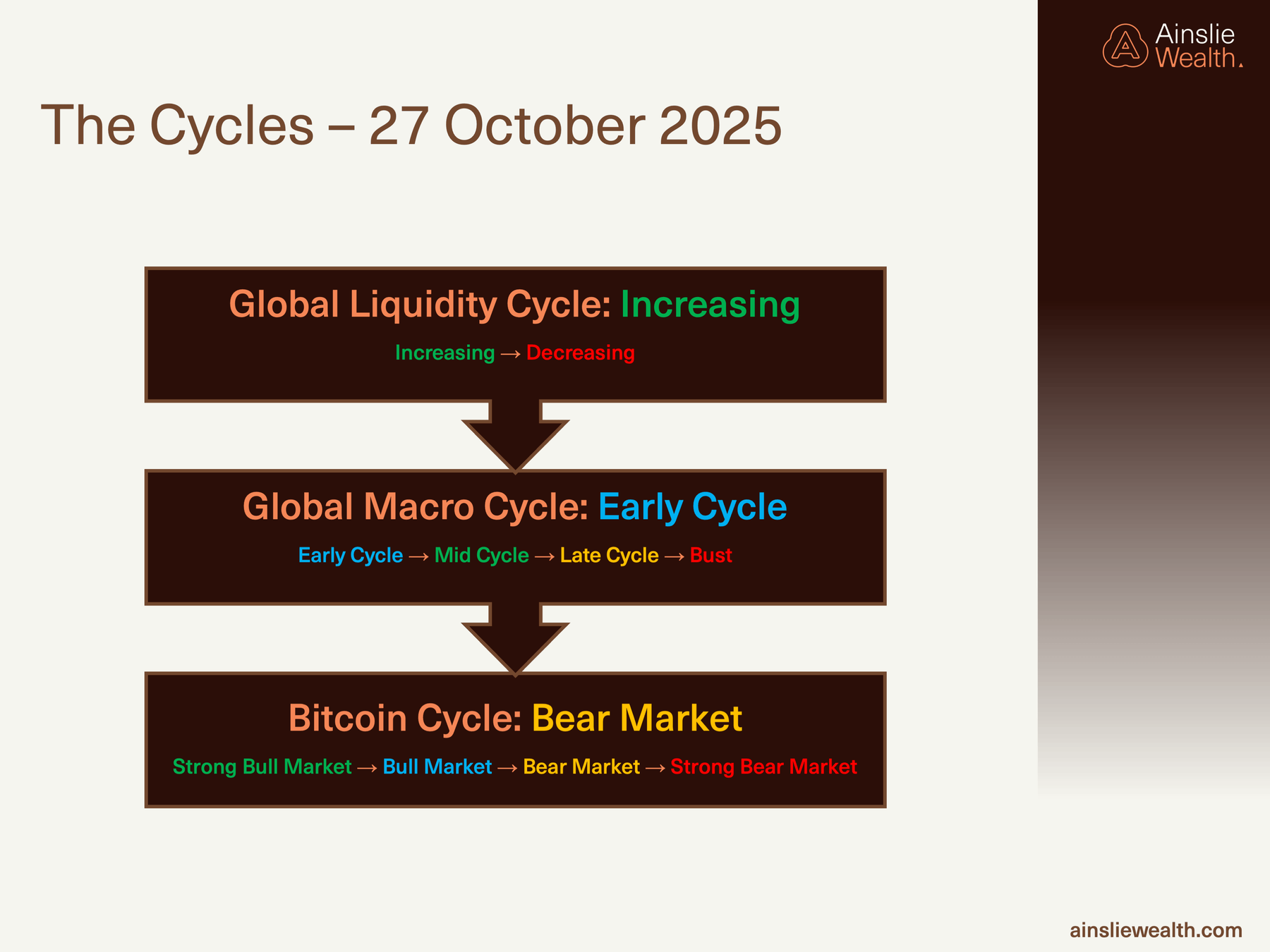 Ainslie Wealth.

The Cycles – 27 October 2025

Global Liquidity Cycle: Increasing

Increasing → Decreasing

Global Macro Cycle: Early Cycle

Early Cycle → Mid Cycle → Late Cycle → Bust

Bitcoin Cycle: Bear Market

Strong Bull Market → Bull Market → Bear Market → Strong Bear Market

ainsliewealth.com